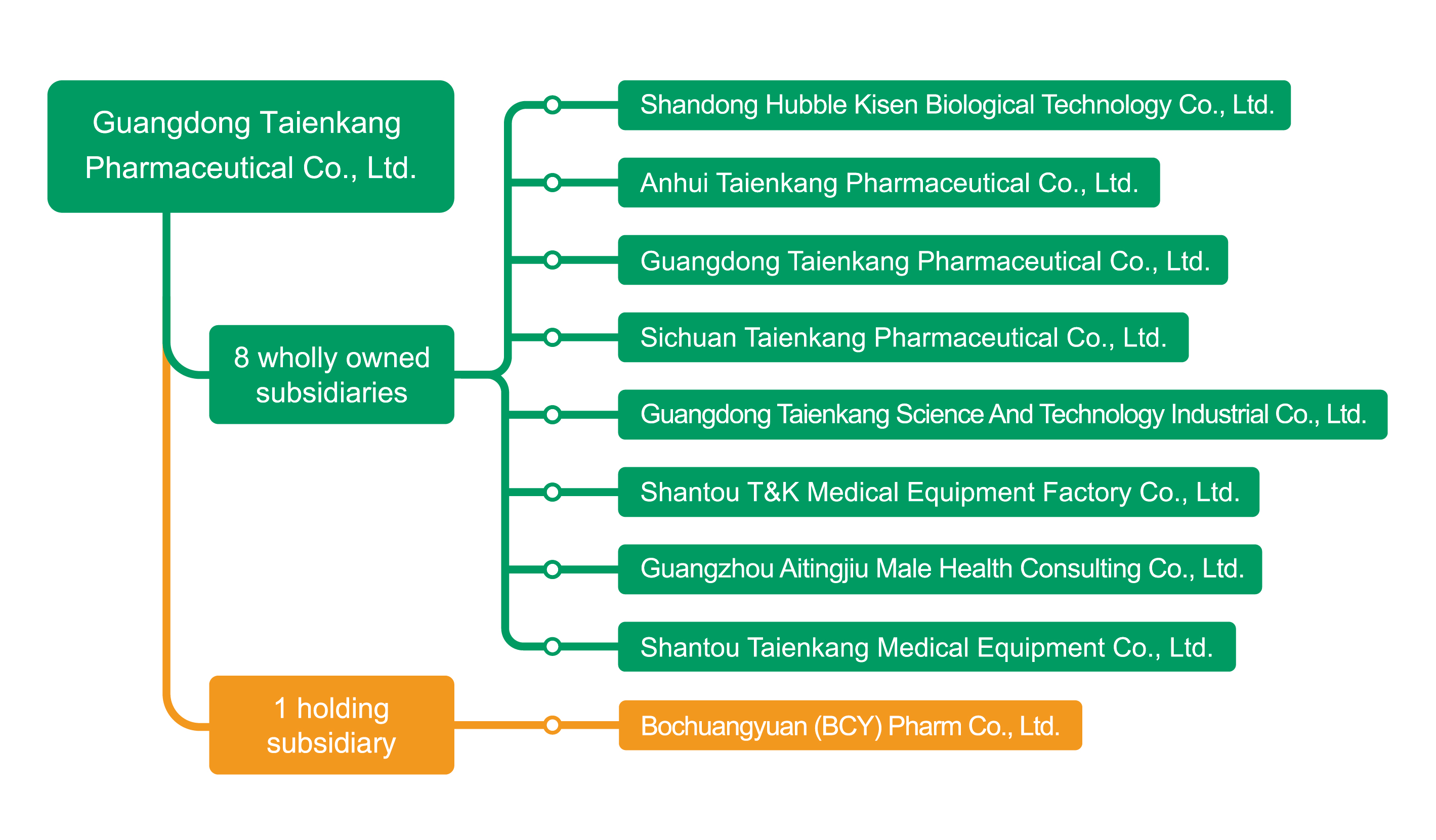 Guangdong Taienkang Pharmaceutical Co., Ltd.

8 wholly owned subsidiaries

Shandong Hubble Kisen Biological Technology Co., Ltd.

Anhui Taienkang Pharmaceutical Co., Ltd.

Guangdong Taienkang Pharmaceutical Co., Ltd.

Sichuan Taienkang Pharmaceutical Co., Ltd.

Guangdong Taienkang Science And Technology Industrial Co., Ltd.

Shantou T&K Medical Equipment Factory Co., Ltd.

Guangzhou Aitingjiu Male Health Consulting Co., Ltd.

Shantou Taienkang Medical Equipment Co., Ltd.

1 holding subsidiary

Bochuangyuan (BCY) Pharm Co., Ltd.